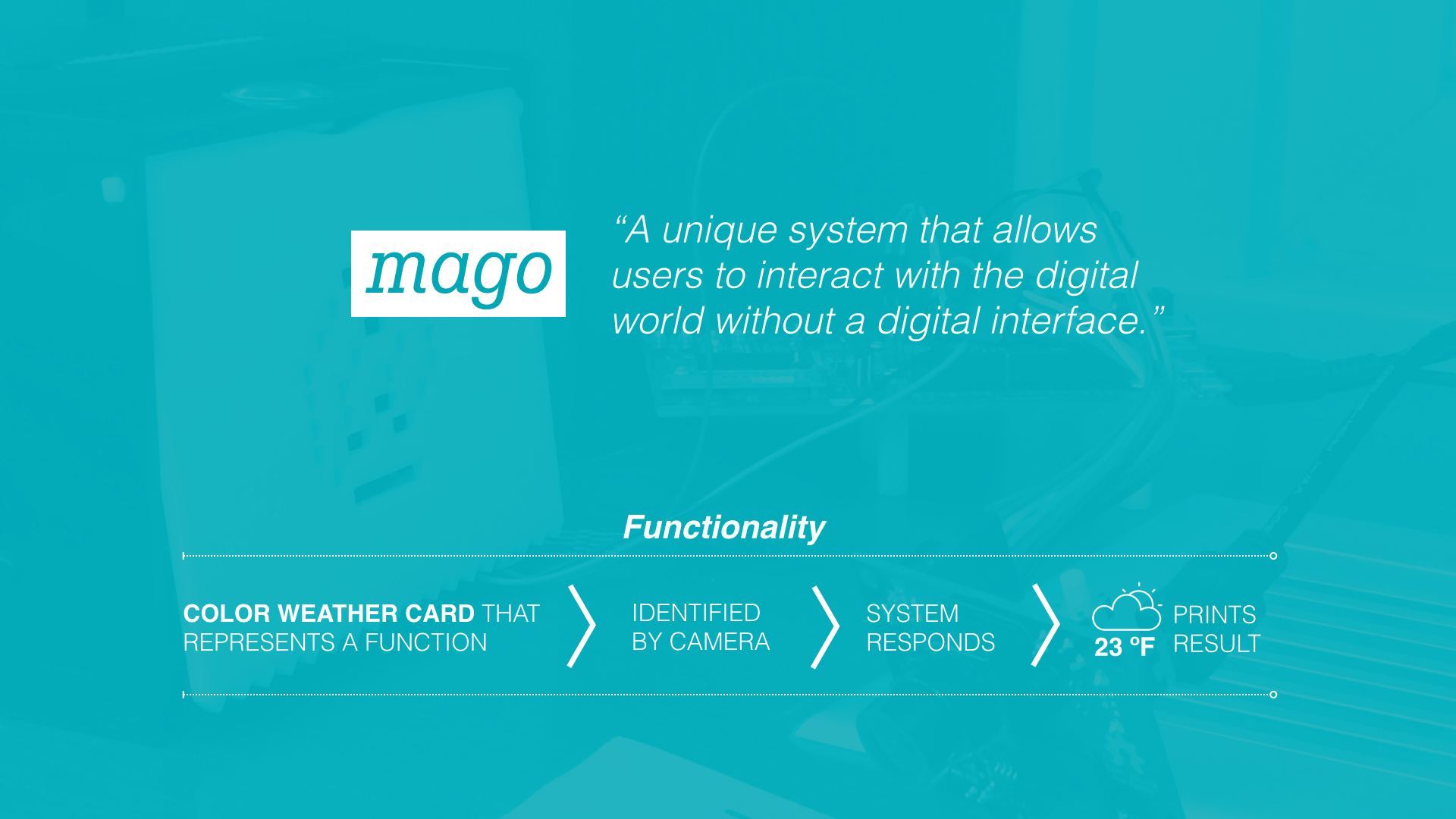 mago

“A unique system that allows users to interact with the digital world without a digital interface.”

Functionality

COLOR WEATHER CARD THAT REPRESENTS A FUNCTION

IDENTIFIED BY CAMERA

SYSTEM RESPONDS

23 °F

PRINTS RESULT